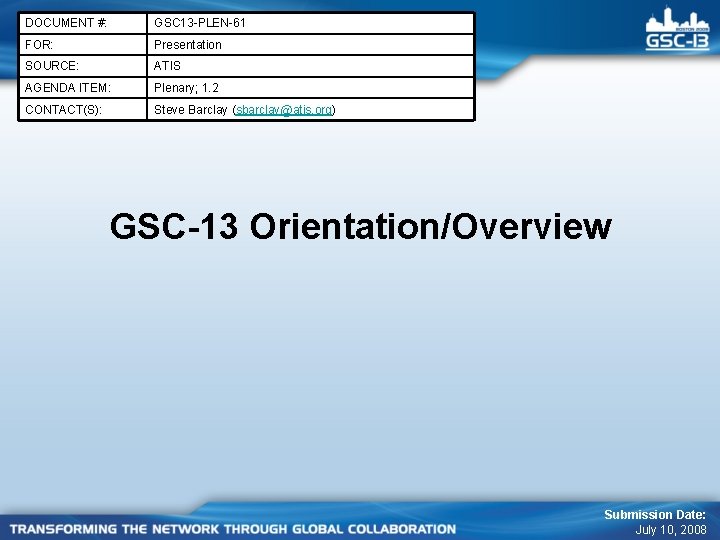 | DOCUMENT #: | GSC13-PLEN-61 |
|---|---|
| FOR: | Presentation |
| SOURCE: | ATIS |
| AGENDA ITEM: | Plenary; 1.2 |
| CONTACT(S): | Steve Barclay (sbarclay@atis.org) |

BOSTON 2008
GSC-13

GSC-13 Orientation/Overview

TRANSFORMING THE NETWORK THROUGH GLOBAL COLLABORATION

Submission Date:
July 10, 2008